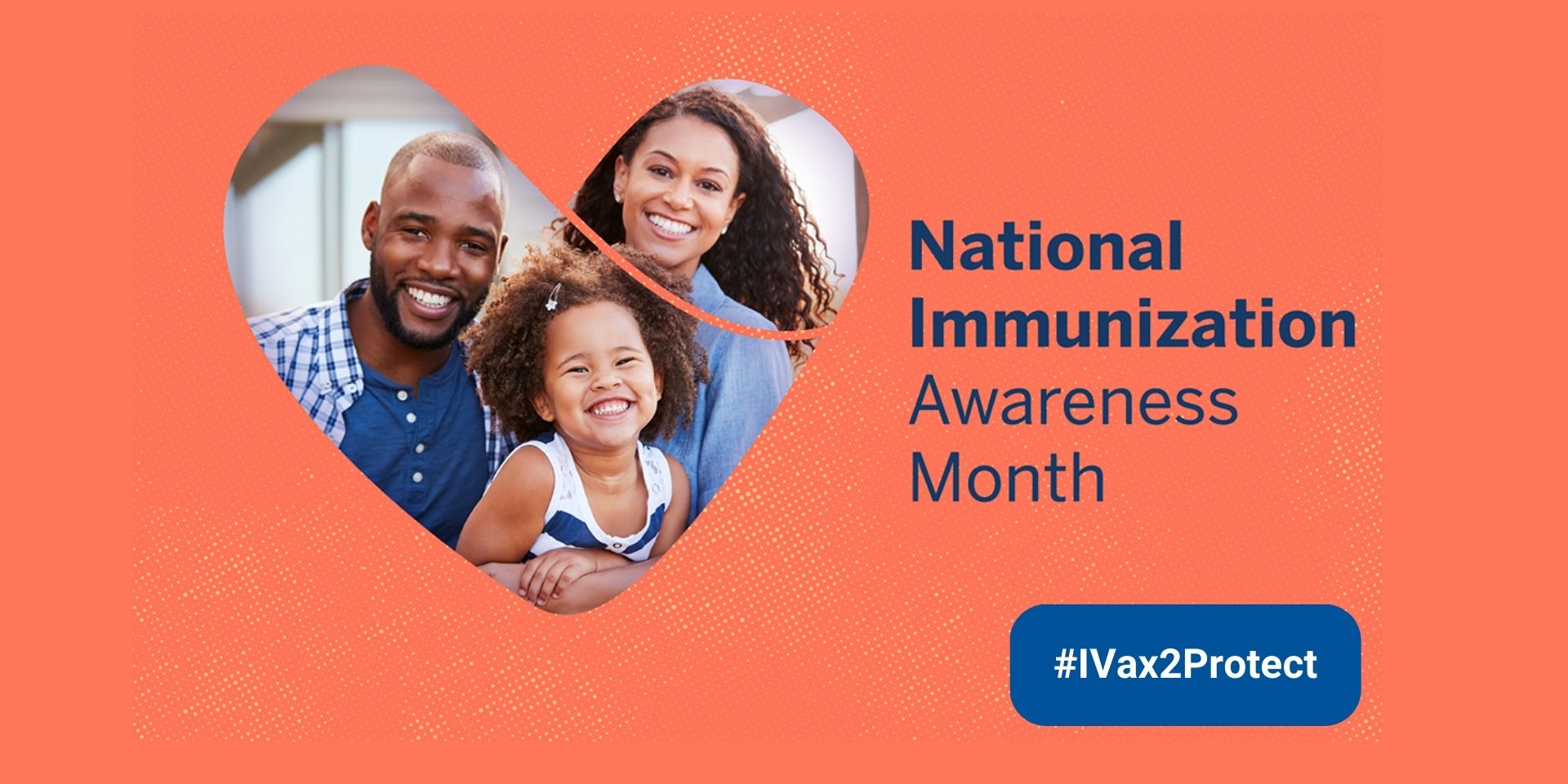 National Immunization Awareness Month

#IVax2Protect